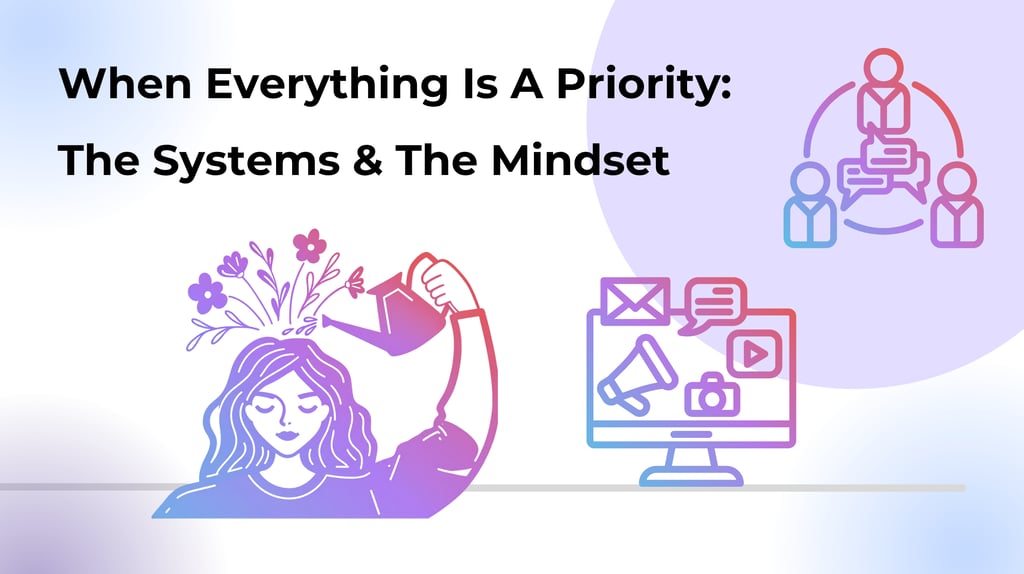 When Everything Is A Priority:

The Systems & The Mindset